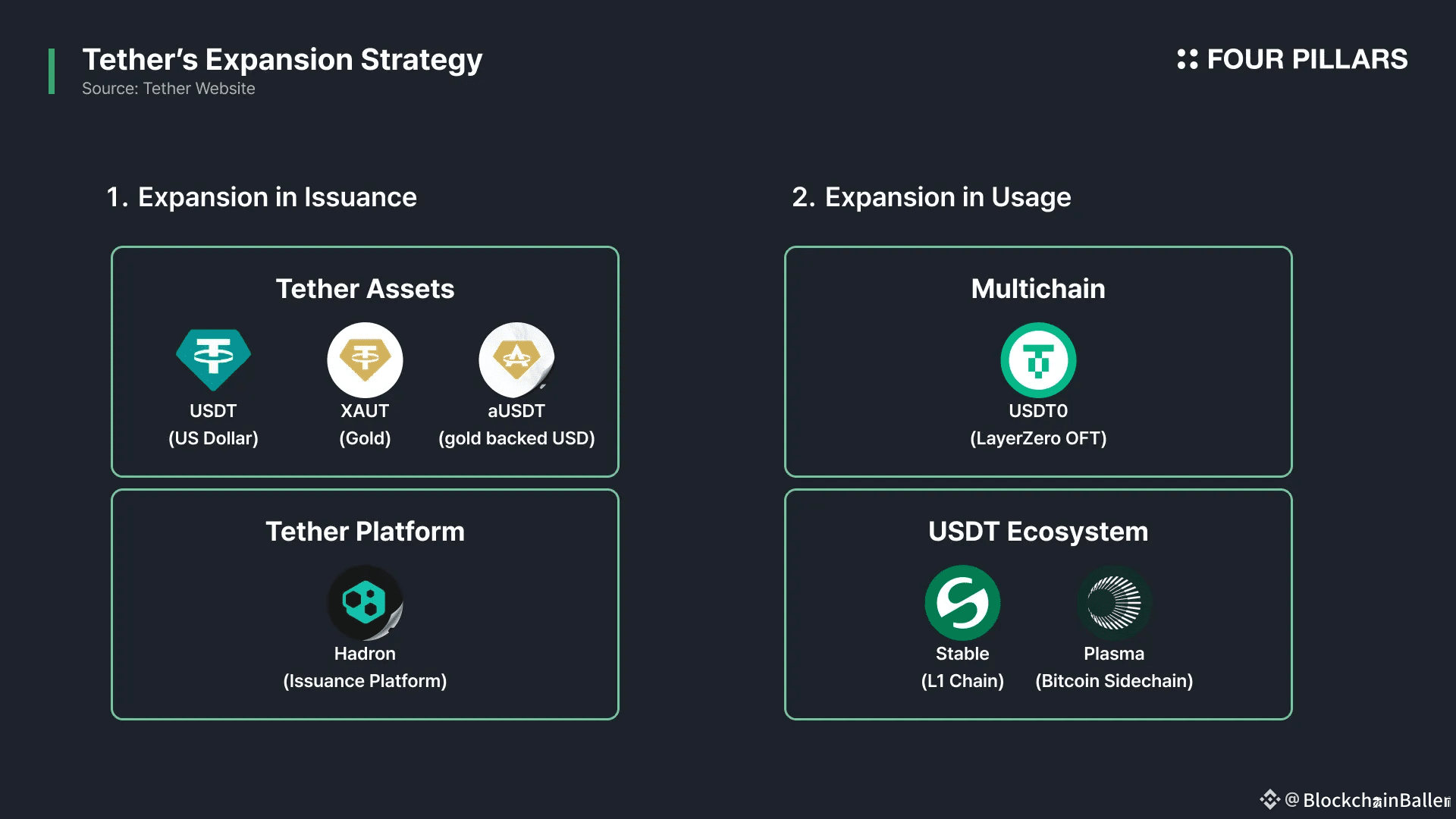 Tether's Expansion Strategy
Source: Tether Website

FOUR PILLARS

1. Expansion in Issuance

Tether Assets

USDT
(US Dollar)

XAUT
(Gold)

aUSDT
(gold backed USD)

Tether Platform

Hadron
(Issuance Platform)

2. Expansion in Usage

Multichain

USDT0
(LayerZero OFT)

USDT Ecosystem

Stable
(L1 Chain)

Plasma
(Bitcoin Sidechain)

@BlockchainBaller